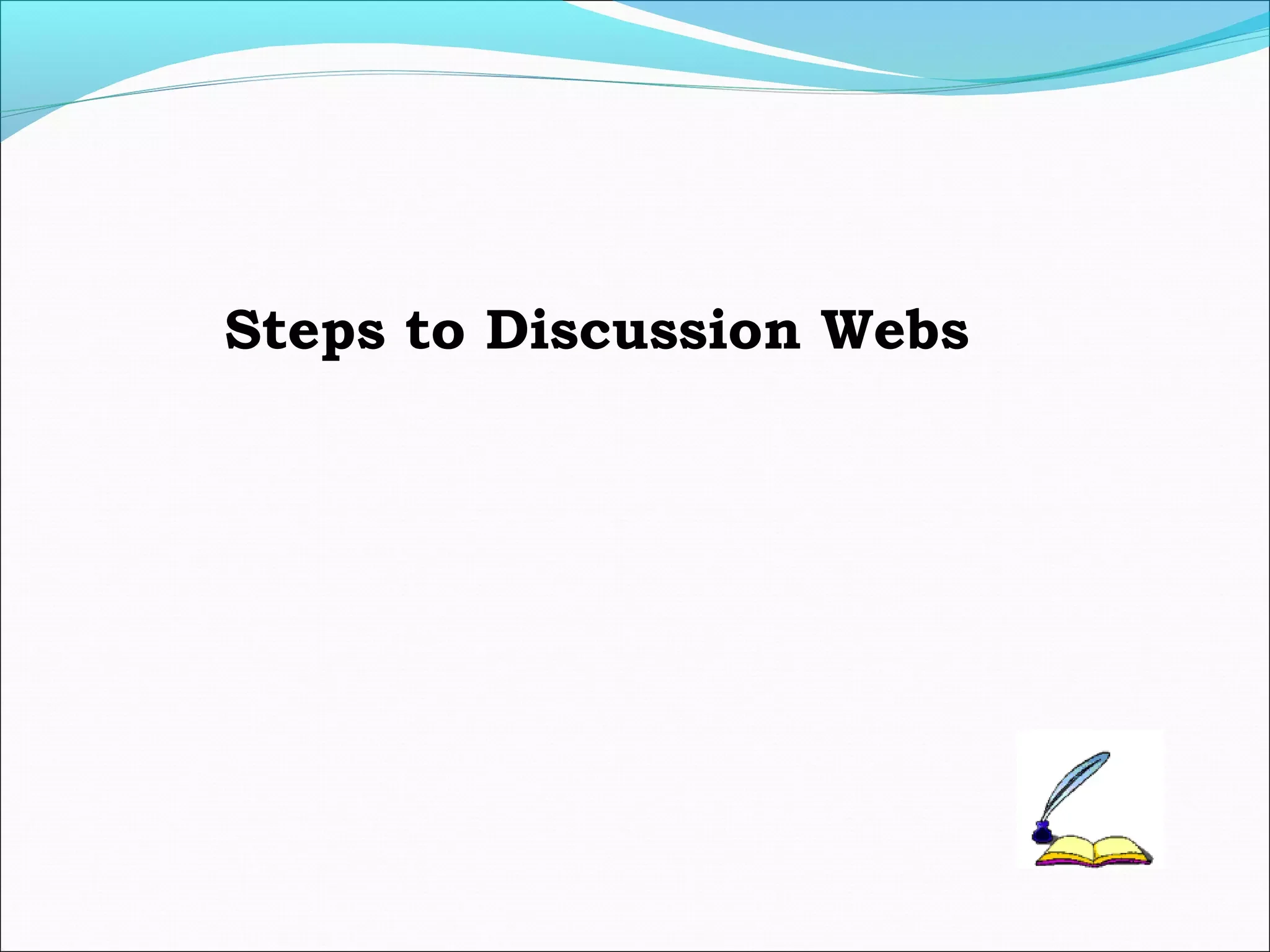 Steps to Discussion Webs